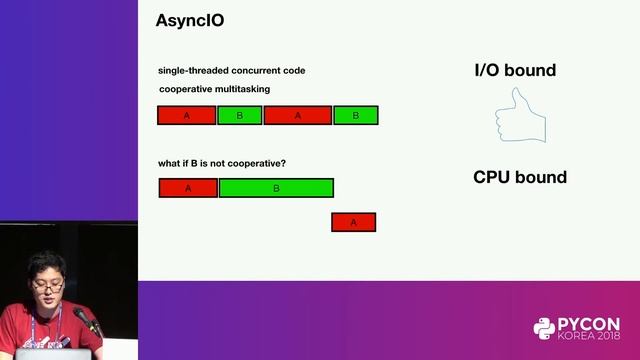 AsyncIO

single-threaded concurrent code

cooperative multitasking

A B A B

what if B is not cooperative?

A B

A

I/O bound

CPU bound

PYCON KOREA 2018